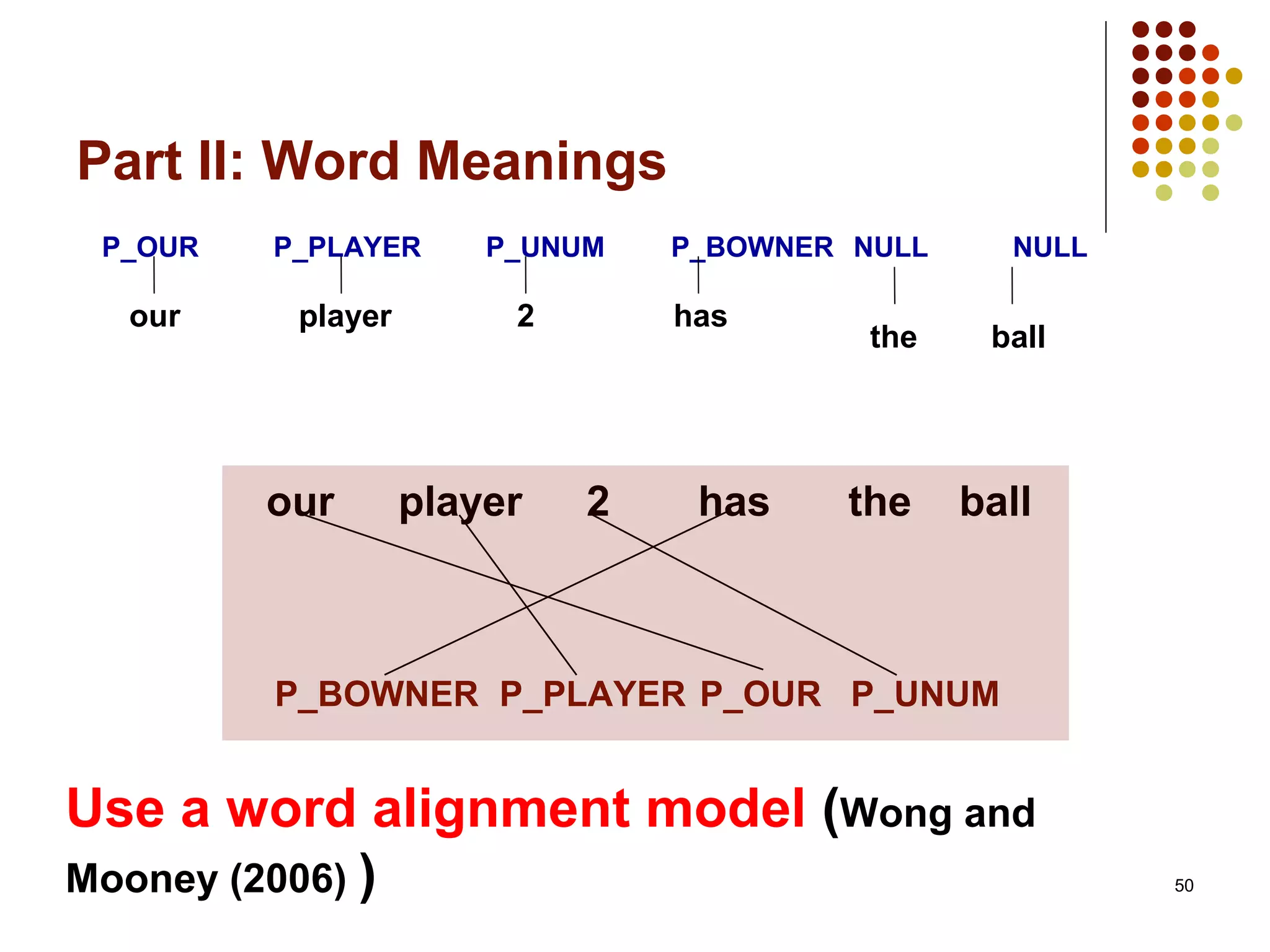 Part II: Word Meanings

P_OUR P_PLAYER P_UNUM P_BOWNER NULL NULL

our player 2 has the ball

our player 2 has the ball

P_BOWNER P_PLAYER P_OUR P_UNUM

Use a word alignment model (Wong and Mooney (2006) )

50